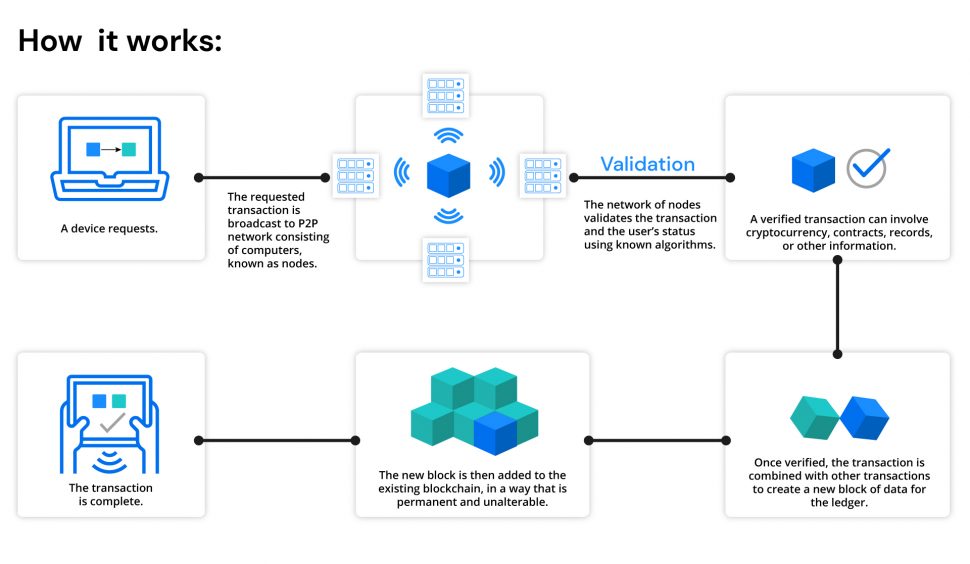 How it works:

A device requests.

The requested transaction is broadcast to P2P network consisting of computers, known as nodes.

Validation

The network of nodes validates the transaction and the user's status using known algorithms.

A verified transaction can involve cryptocurrency, contracts, records, or other information.

Once verified, the transaction is combined with other transactions to create a new block of data for the ledger.

The new block is then added to the existing blockchain, in a way that is permanent and unalterable.

The transaction is complete.